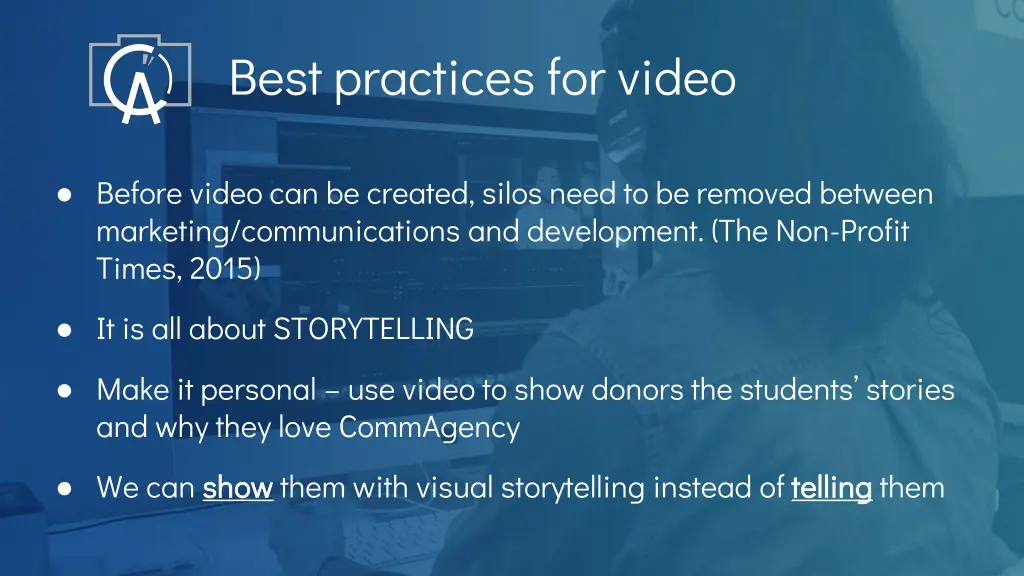 Best practices for video

● Before video can be created, silos need to be removed between marketing/communications and development. (The Non-Profit Times, 2015)

● It is all about STORYTELLING

● Make it personal – use video to show donors the students' stories and why they love CommAgency

● We can show them with visual storytelling instead of telling them